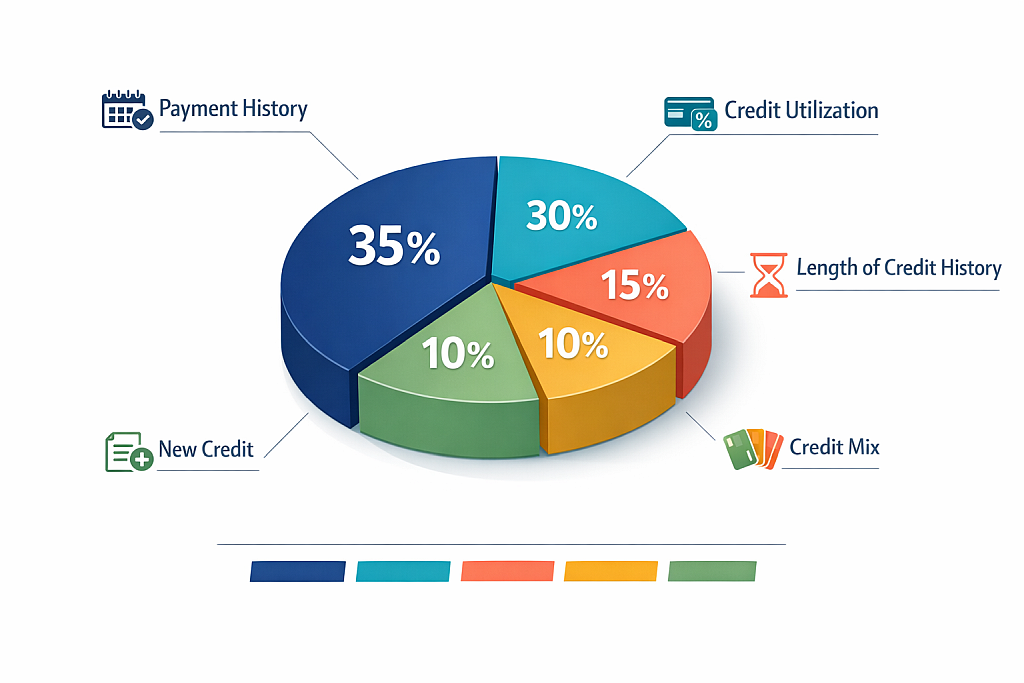 Payment History

Credit Utilization

35%

30%

15%

Length of Credit History

10%

10%

New Credit

Credit Mix